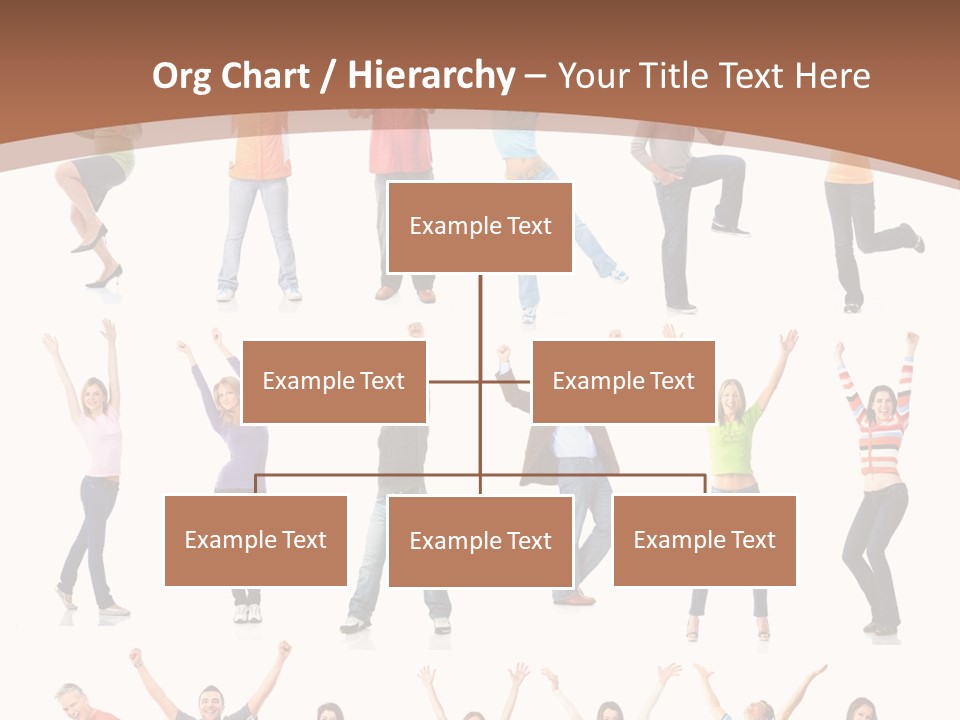 Org Chart / Hierarchy – Your Title Text Here

Example Text

Example Text

Example Text

Example Text

Example Text

Example Text